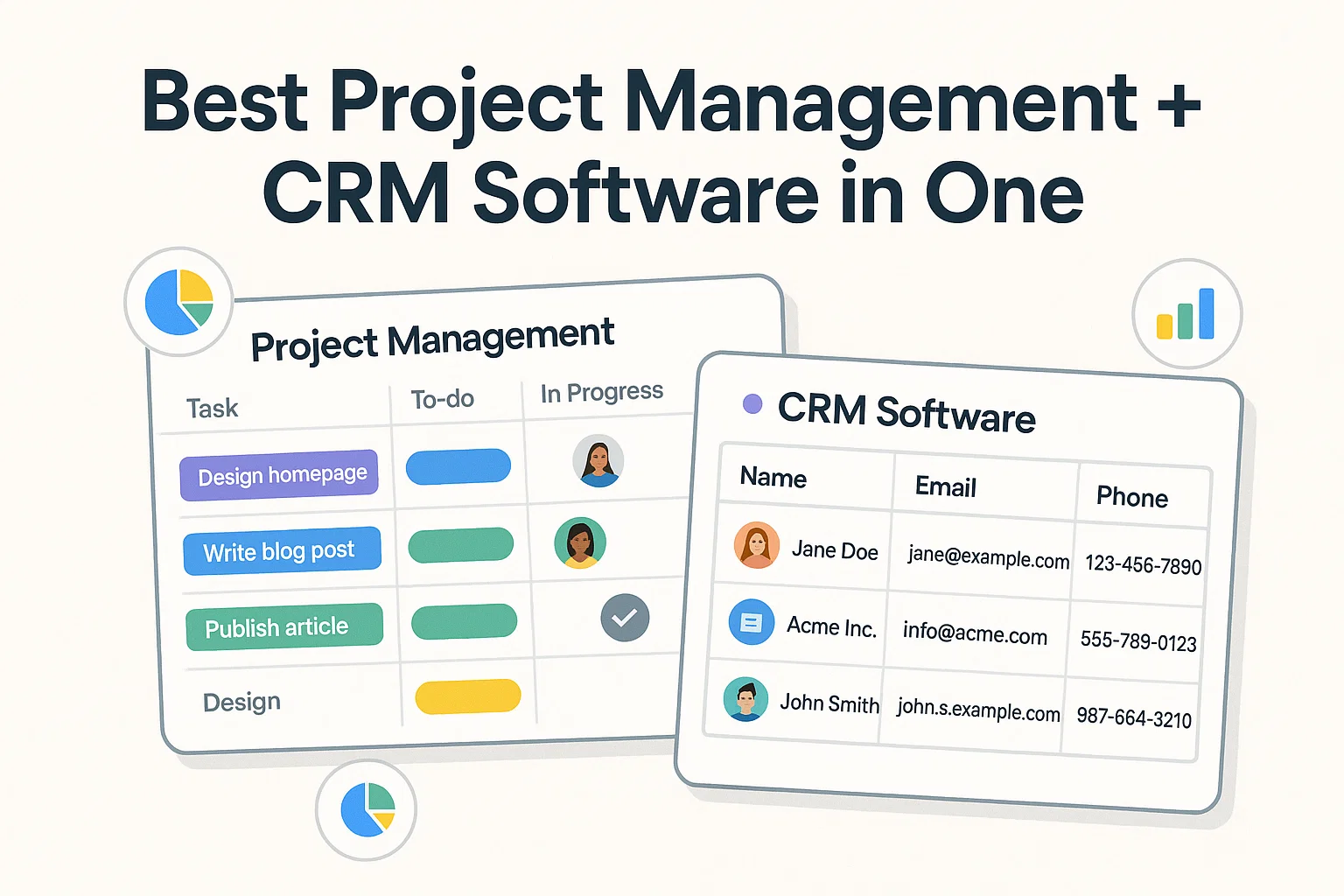 Best Project Management + CRM Software in One

Project Management

| Task | To-do | In Progress |
|---|---|---|
| Design homepage | | |
| Write blog post | | |
| Publish article | | |
| Design | | |

CRM Software

| Name | Email | Phone |
|---|---|---|
| Jane Doe | jane@example.com | 123-456-7890 |
| Acme Inc. | info@acme.com | 555-789-0123 |
| John Smith | john.s.example.com | 987-664-3210 |